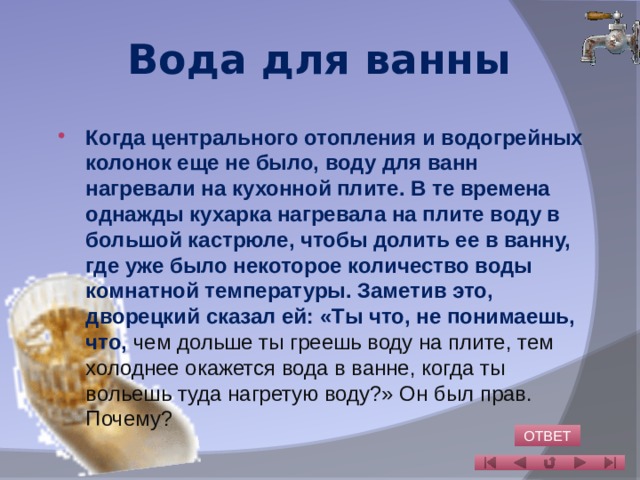 Вода для ванны

Когда центрального отопления и водогрейных колонок еще не было, воду для ванн нагревали на кухонной плите. В те времена однажды кухарка нагревала на плите воду в большой кастрюле, чтобы долить ее в ванну, где уже было некоторое количество воды комнатной температуры. Заметив это, дворецкий сказал ей: «Ты что, не понимаешь, что, чем дольше ты греешь воду на плите, тем холоднее окажется вода в ванне, когда ты вольешь туда нагретую воду?» Он был прав. Почему?

ОТВЕТ